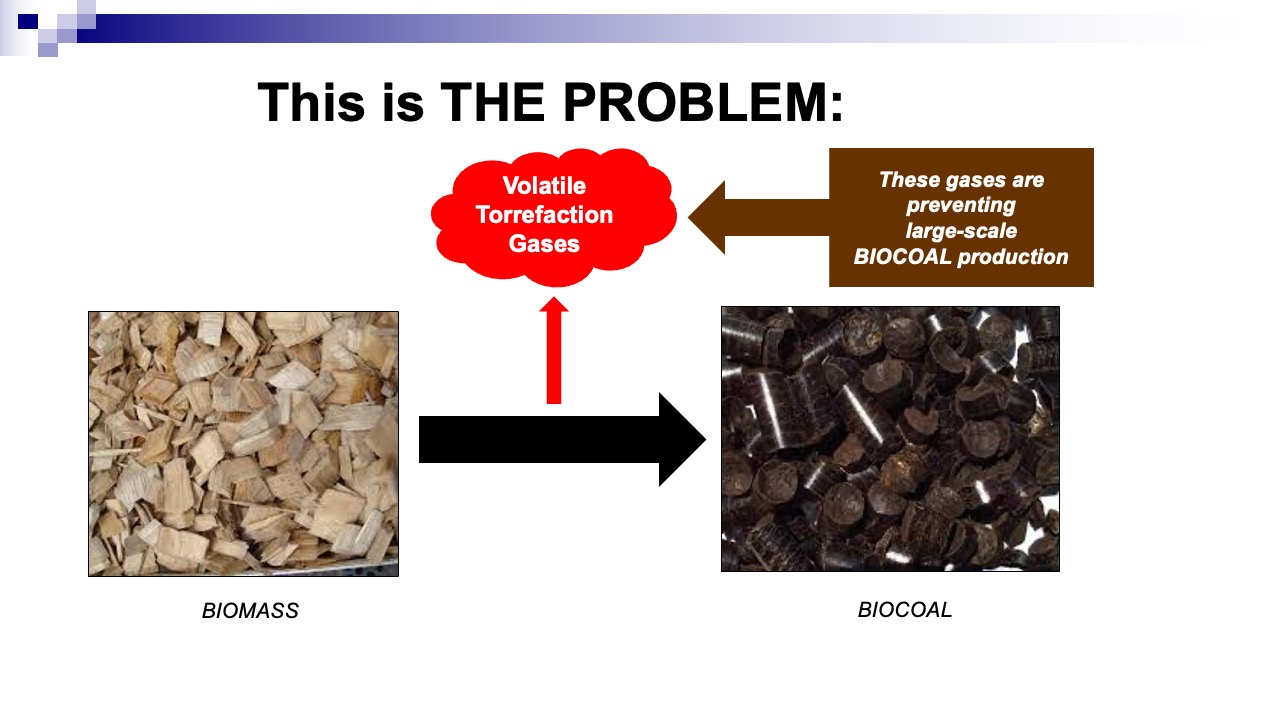 This is THE PROBLEM:

Volatile Torrefaction Gases

These gases are preventing large-scale BIOCOAL production

BIOMASS

BIOCOAL